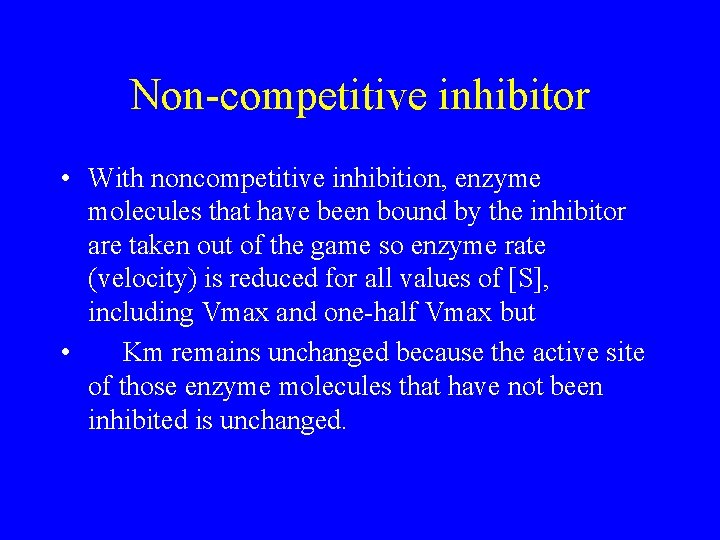 Non-competitive inhibitor

• With noncompetitive inhibition, enzyme molecules that have been bound by the inhibitor are taken out of the game so enzyme rate (velocity) is reduced for all values of [S], including Vmax and one-half Vmax but

• Km remains unchanged because the active site of those enzyme molecules that have not been inhibited is unchanged.